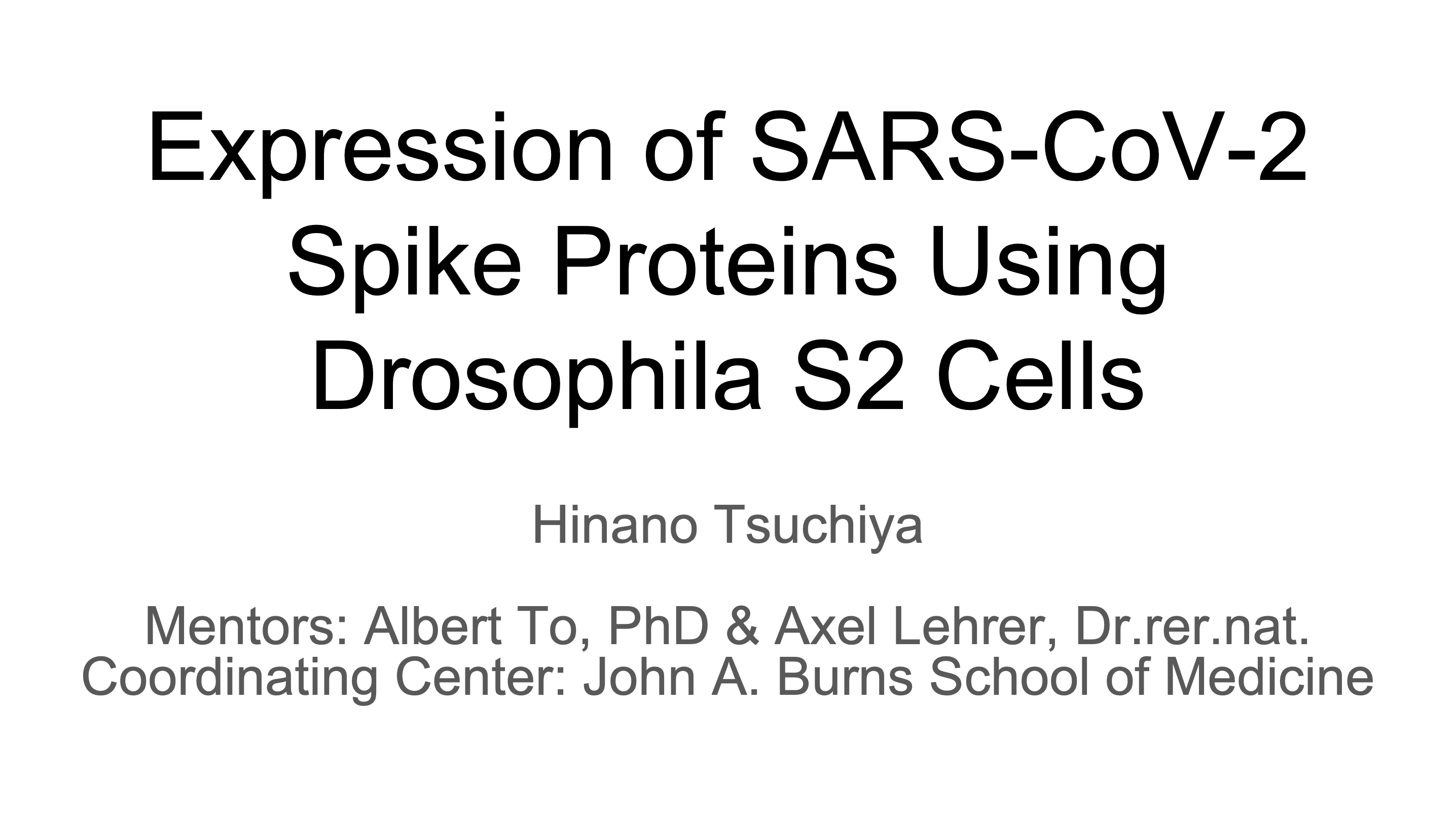 Expression of SARS-CoV-2 Spike Proteins Using Drosophila S2 Cells

Hinano Tsuchiya

Mentors: Albert To, PhD & Axel Lehrer, Dr.rer.nat.
Coordinating Center: John A. Burns School of Medicine